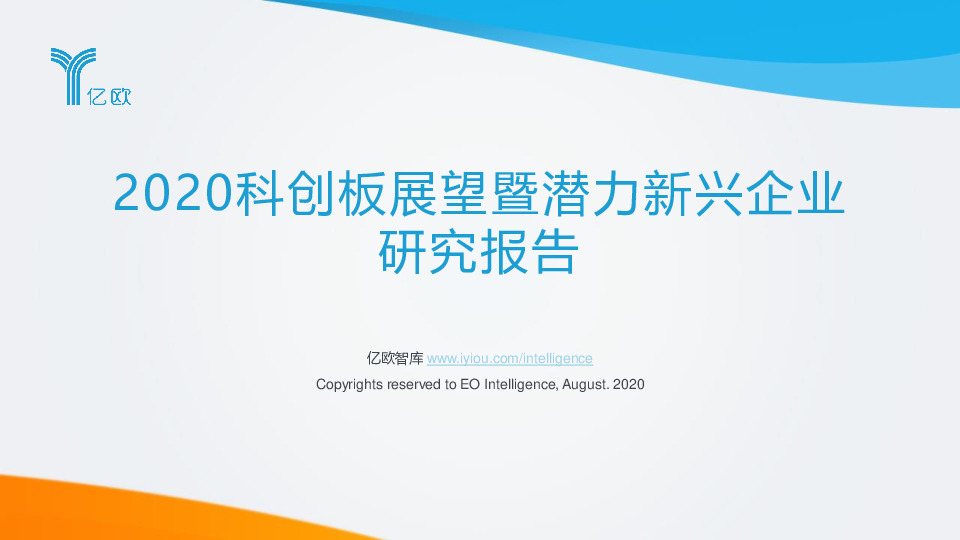 亿欧

2020科创板展望暨潜力新兴企业研究报告

亿欧智库 www.iyiou.com/intelligence

Copyrights reserved to EO Intelligence, August. 2020